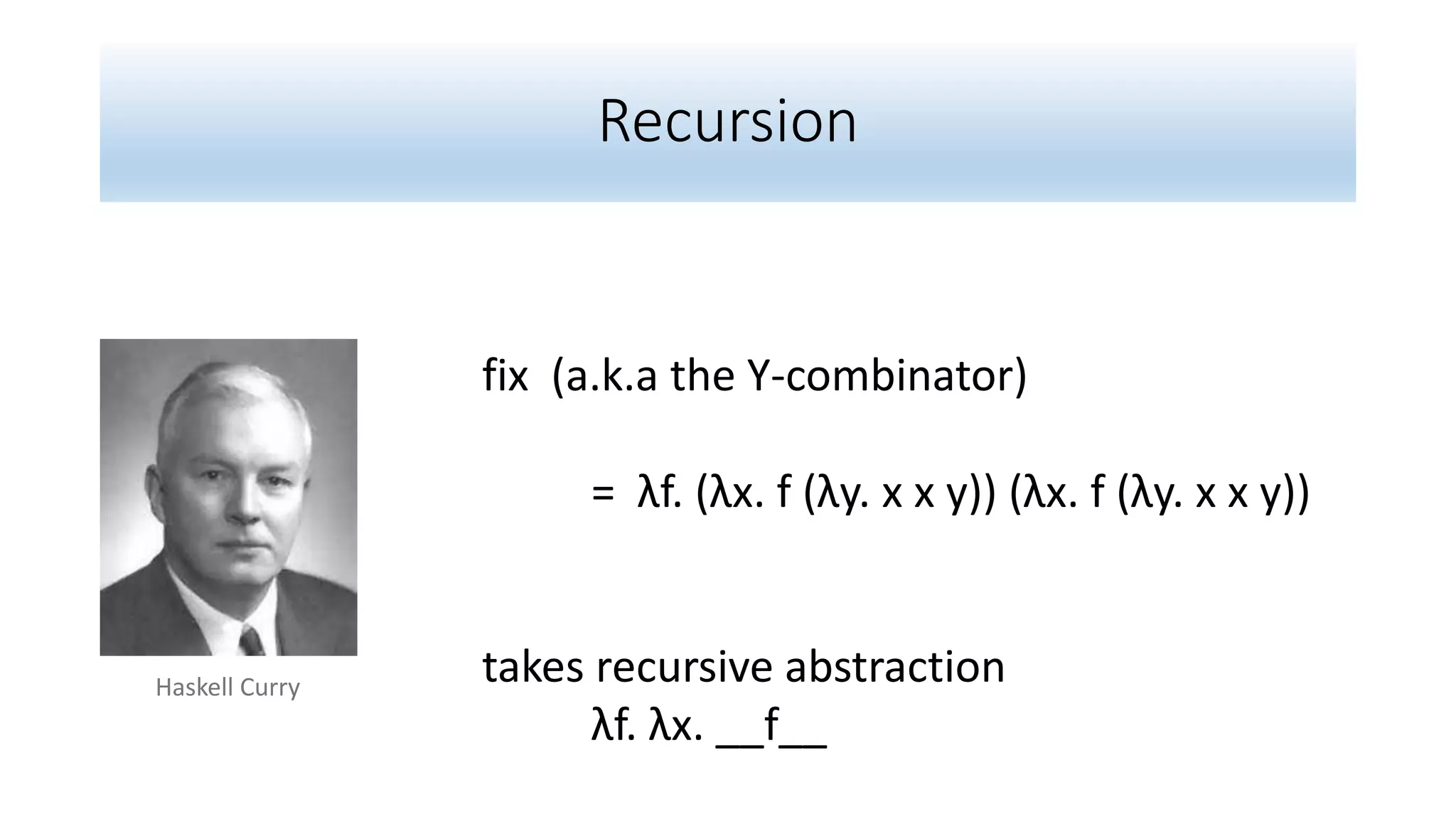 Recursion

Haskell Curry

fix (a.k.a the Y-combinator)

= λf. (λx. f (λy. x x y)) (λx. f (λy. x x y))

takes recursive abstraction
λf. λx. __f__